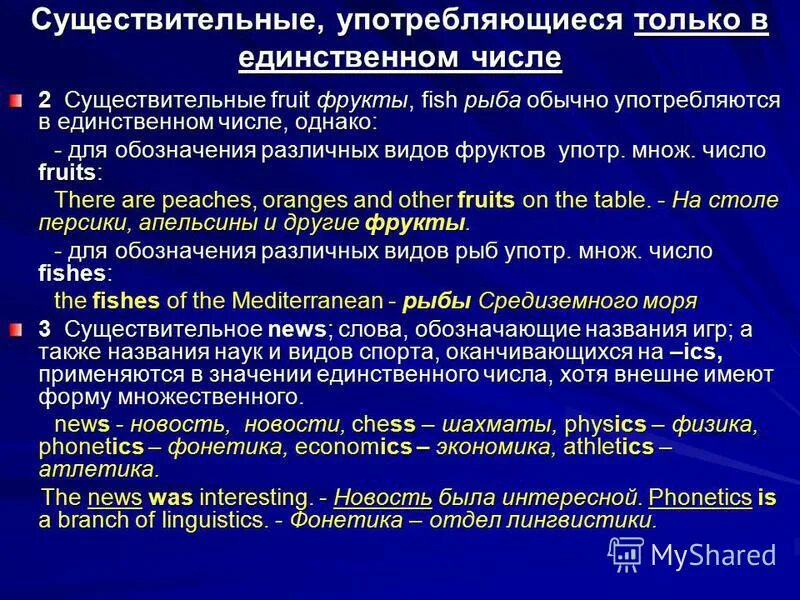 Существительные, употребляющиеся только в единственном числе

2 Существительные fruit фрукты, fish рыба обычно употребляются в единственном числе, однако:

- для обозначения различных видов фруктов употр. множ. число fruits:

There are peaches, oranges and other fruits on the table. - На столе персики, апельсины и другие фрукты.

- для обозначения различных видов рыб употр. множ. число fishes:

the fishes of the Mediterranean - рыбы Средиземного моря

3 Существительное news; слова, обозначающие названия игр; а также названия наук и видов спорта, оканчивающихся на –ics, применяются в значении единственного числа, хотя внешне имеют форму множественного.

news - новость, новости, chess – шахматы, physics – физика, phonetics – фонетика, economics – экономика, athletics – атлетика.

The news was interesting. - Новость была интересной. Phonetics is a branch of linguistics. - Фонетика – отдел лингвистики.

MyShared